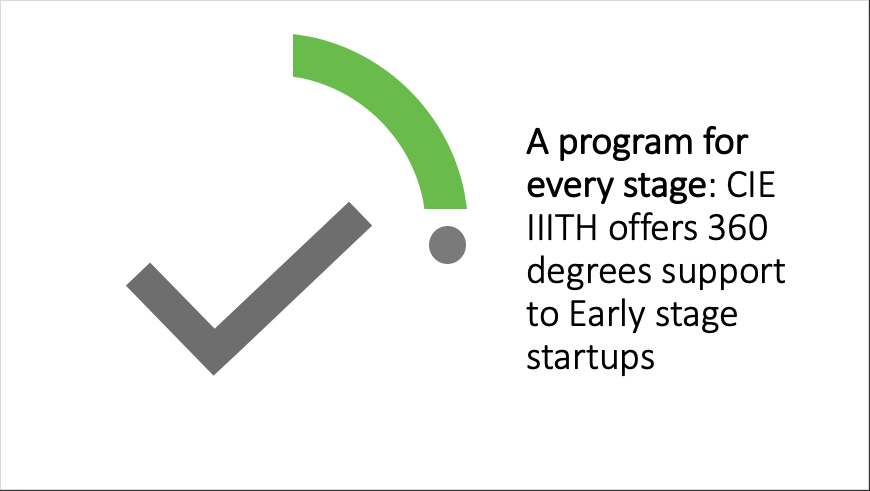 A program for every stage: CIE IIITH offers 360 degrees support to Early stage startups